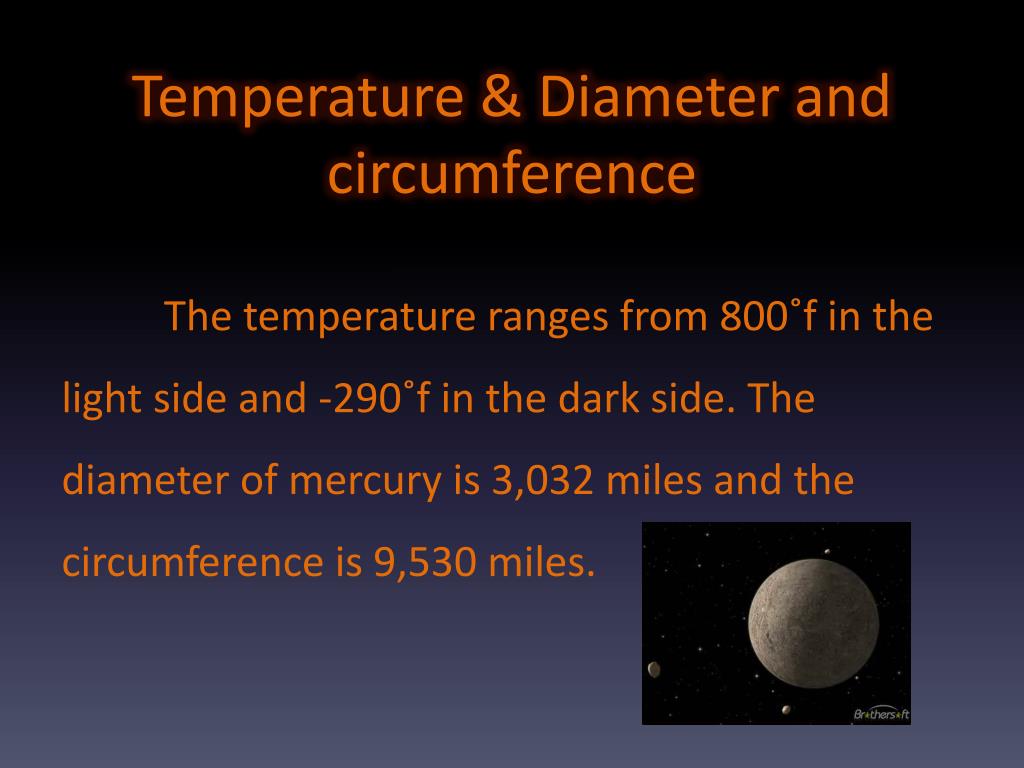 Temperature & Diameter and circumference

The temperature ranges from 800˚f in the light side and -290˚f in the dark side. The diameter of mercury is 3,032 miles and the circumference is 9,530 miles.

Brothersoft